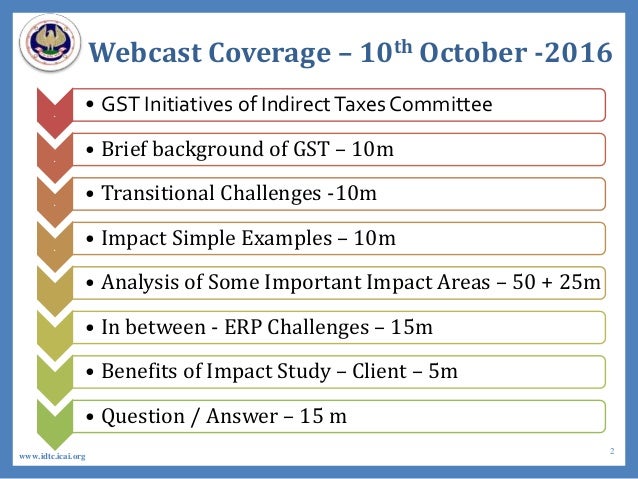 Webcast Coverage – 10$^{th}$ October -2016

• GST Initiatives of Indirect Taxes Committee

• Brief background of GST – 10m

• Transitional Challenges -10m

• Impact Simple Examples – 10m

• Analysis of Some Important Impact Areas – 50 + 25m

• In between - ERP Challenges – 15m

• Benefits of Impact Study – Client – 5m

• Question / Answer – 15 m

www.idtc.icai.org

2